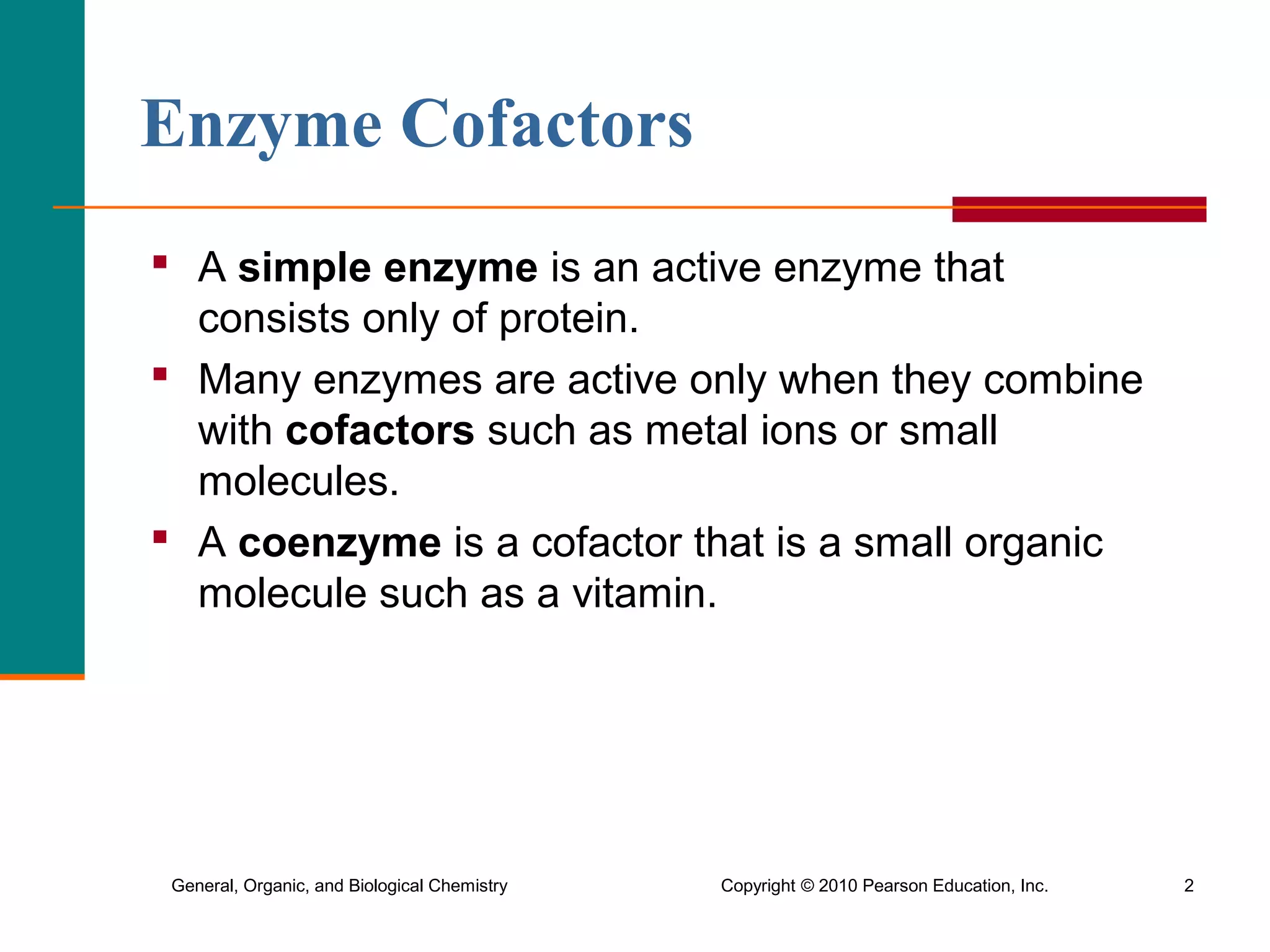 Enzyme Cofactors

- A simple enzyme is an active enzyme that consists only of protein.
- Many enzymes are active only when they combine with cofactors such as metal ions or small molecules.
- A coenzyme is a cofactor that is a small organic molecule such as a vitamin.

General, Organic, and Biological Chemistry

Copyright © 2010 Pearson Education, Inc.

2